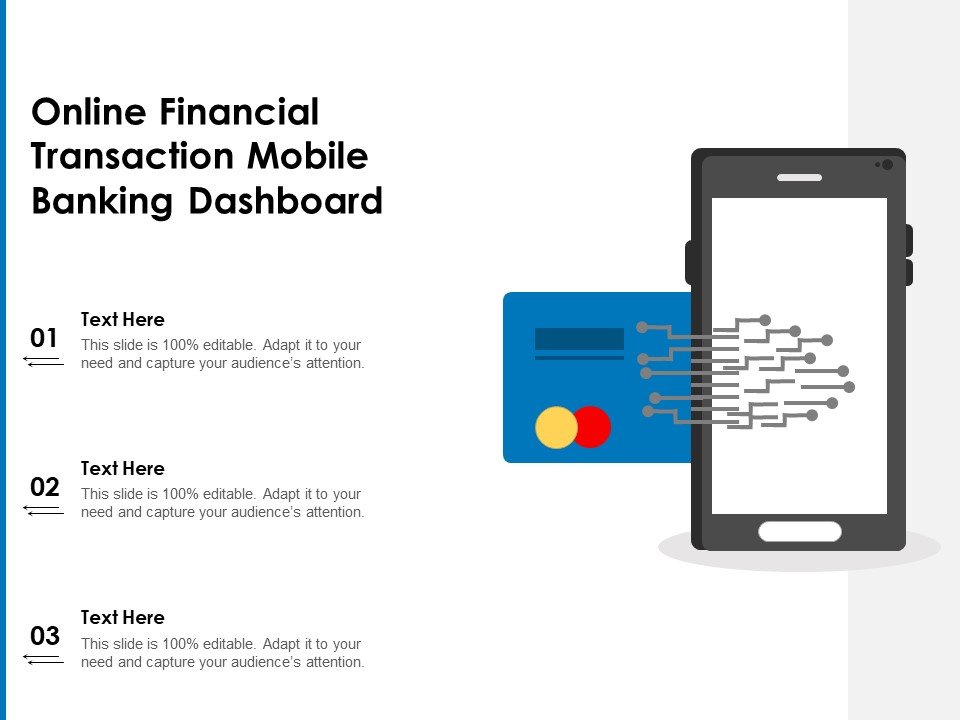 Online Financial Transaction Mobile Banking Dashboard

01
Text Here
This slide is 100% editable. Adapt it to your need and capture your audience's attention.

02
Text Here
This slide is 100% editable. Adapt it to your need and capture your audience's attention.

03
Text Here
This slide is 100% editable. Adapt it to your need and capture your audience's attention.